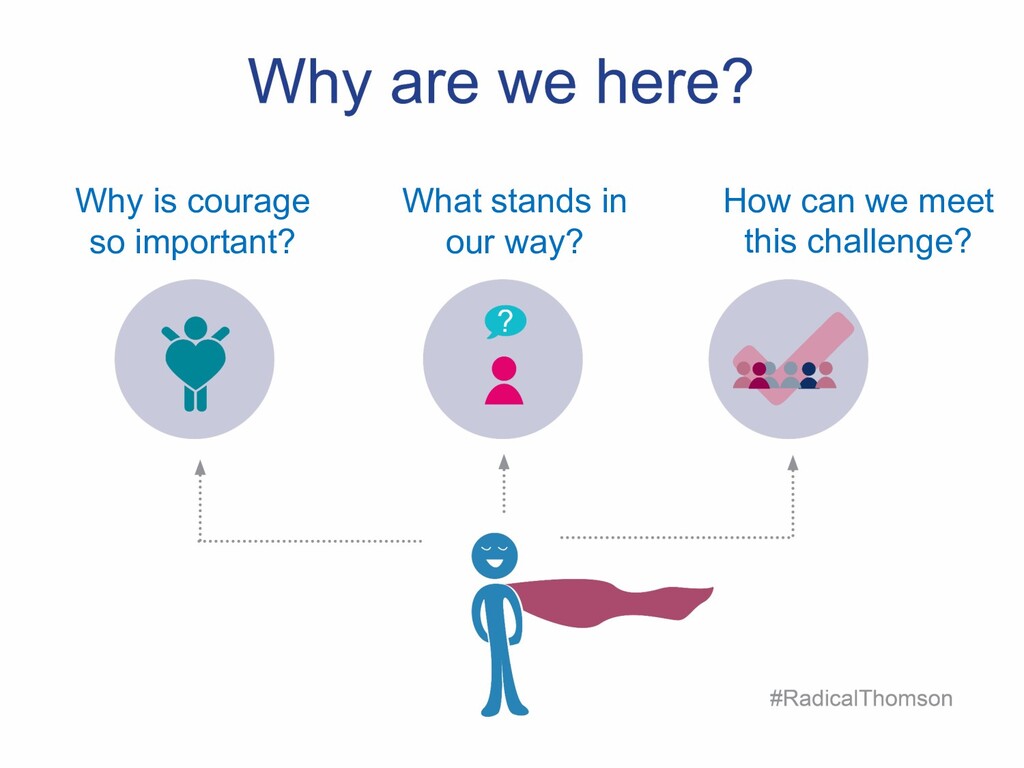 Why are we here?

Why is courage so important?

What stands in our way?

How can we meet this challenge?

?

#RadicalThomson